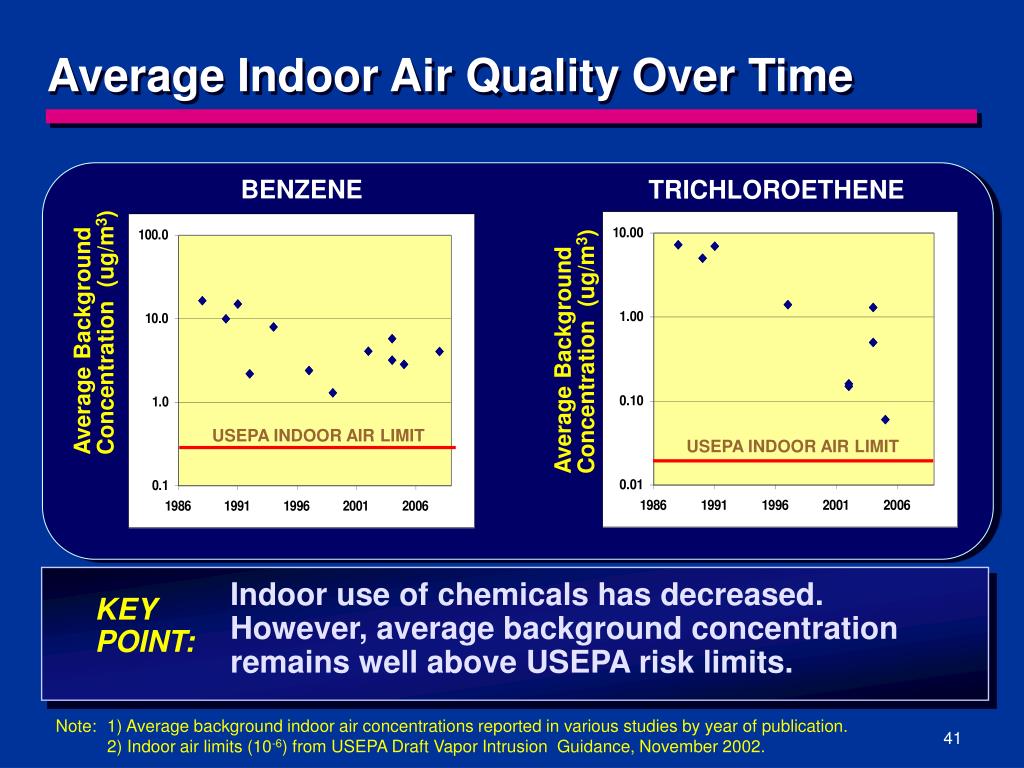 Average Indoor Air Quality Over Time

BENZENE

Average Background Concentration (ug/m$^3$)

100.0
10.0
1.0
0.1

USEPA INDOOR AIR LIMIT

1986 1991 1996 2001 2006

TRICHLOROETHENE

Average Background Concentration (ug/m$^3$)

10.00
1.00
0.10
0.01

USEPA INDOOR AIR LIMIT

1986 1991 1996 2001 2006

KEY POINT:

Indoor use of chemicals has decreased. However, average background concentration remains well above USEPA risk limits.

Note: 1) Average background indoor air concentrations reported in various studies by year of publication.
2) Indoor air limits ($10^{-6}$) from USEPA Draft Vapor Intrusion Guidance, November 2002.

41